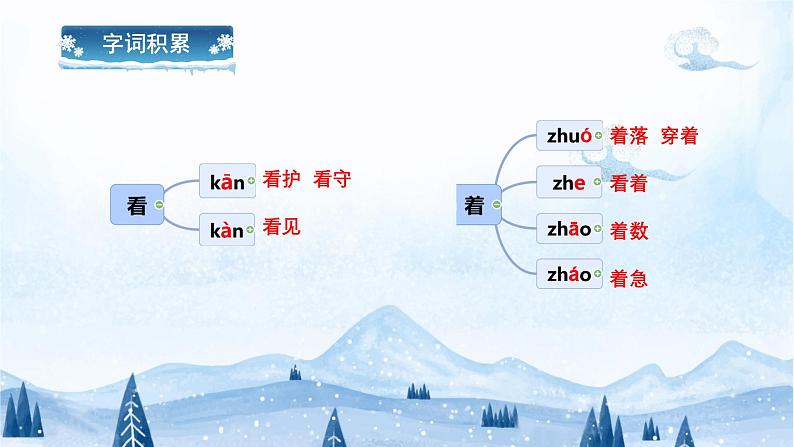 字词积累

看

kān 看护 看守

kàn 看见

着

zhuó 着落 穿着

zhe 看着

zhāo 着数

zháo 着急